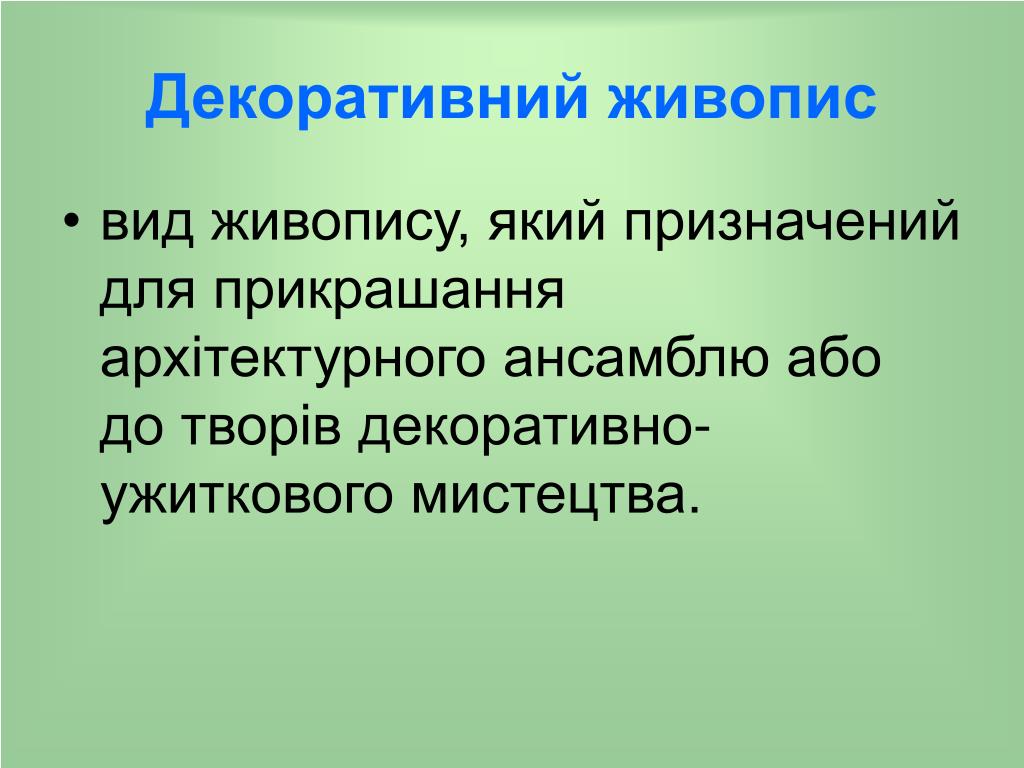 Декоративний живопис

• вид живопису, який призначений для прикрашання архітектурного ансамблю або до творів декоративно-ужиткового мистецтва.